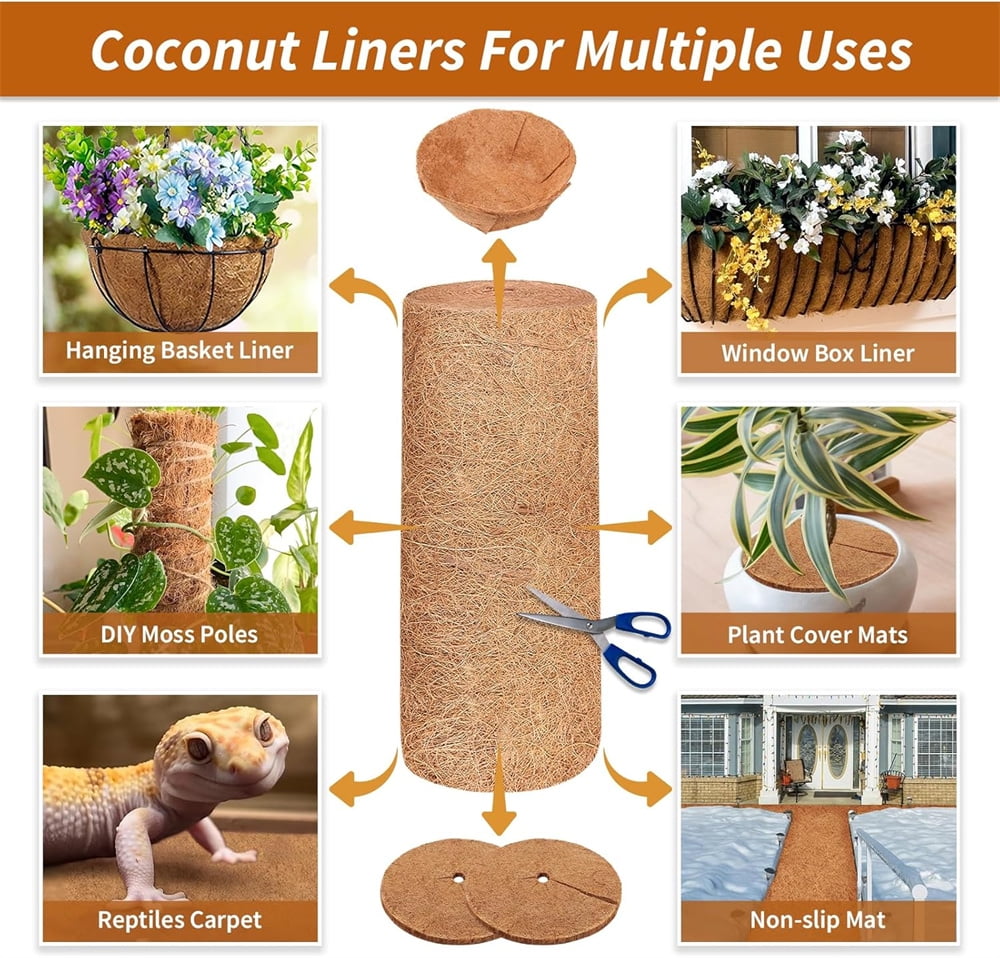 Coconut Liners For Multiple Uses

Hanging Basket Liner

Window Box Liner

DIY Moss Poles

Plant Cover Mats

Reptiles Carpet

Non-slip Mat